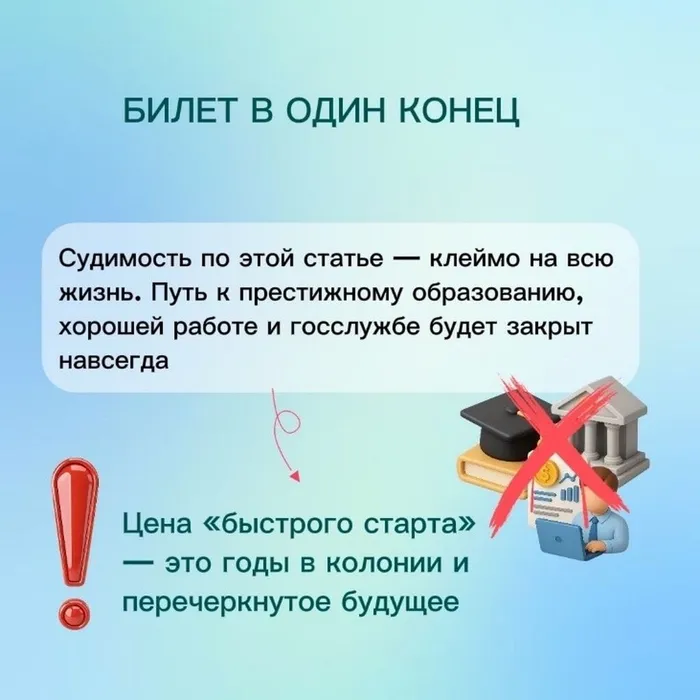 БИЛЕТ В ОДИН КОНЕЦ

Судимость по этой статье — клеймо на всю жизнь. Путь к престижному образованию, хорошей работе и госслужбе будет закрыт навсегда

Цена «быстрого старта» — это годы в колонии и перечеркнутое будущее